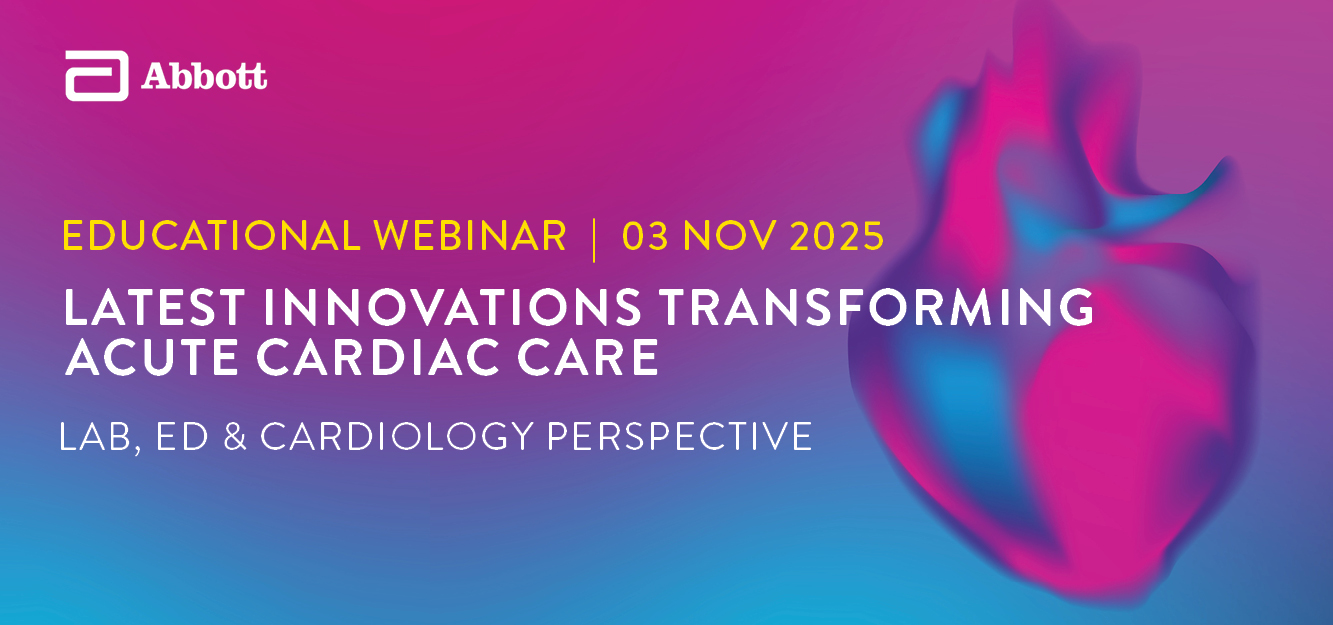 Abbott

EDUCATIONAL WEBINAR | 03 NOV 2025

LATEST INNOVATIONS TRANSFORMING ACUTE CARDIAC CARE

LAB, ED & CARDIOLOGY PERSPECTIVE